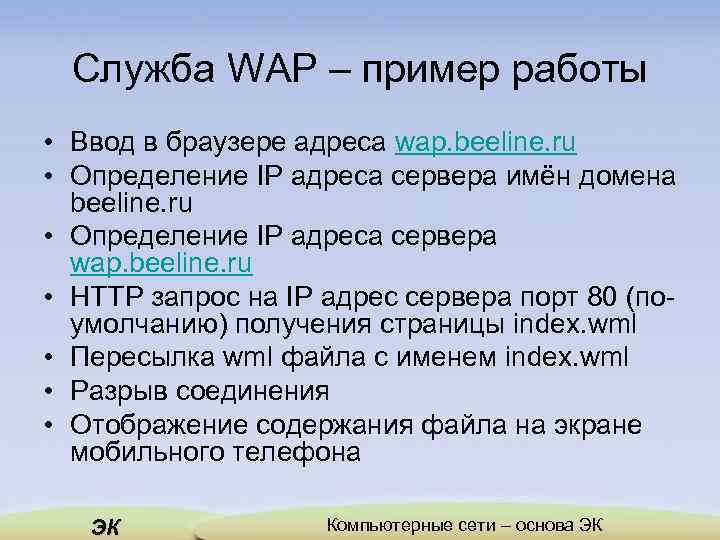 Служба WAP – пример работы

• Ввод в браузере адреса wap.beeline.ru
• Определение IP адреса сервера имён домена beeline.ru
• Определение IP адреса сервера wap.beeline.ru
• HTTP запрос на IP адрес сервера порт 80 (по-умолчанию) получения страницы index.wml
• Пересылка wml файла с именем index.wml
• Разрыв соединения
• Отображение содержания файла на экране мобильного телефона

ЭК

Компьютерные сети – основа ЭК